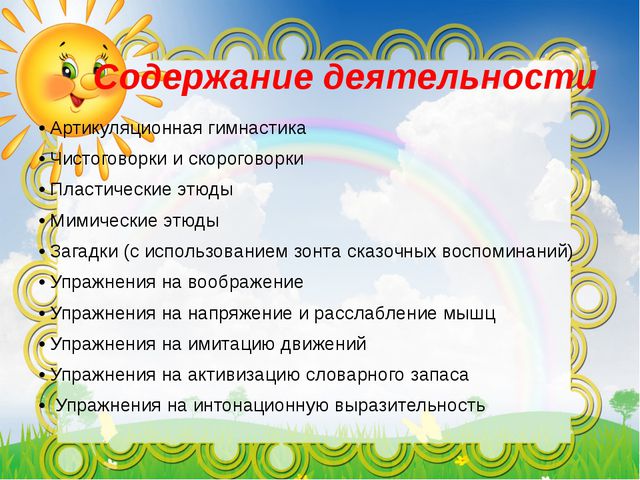 Содержание деятельности

• Артикуляционная гимнастика
• Чистоговорки и скороговорки
• Пластические этюды
• Мимические этюды
• Загадки (с использованием зонта сказочных воспоминаний)
• Упражнения на воображение
• Упражнения на напряжение и расслабление мышц
• Упражнения на имитацию движений
• Упражнения на активизацию словарного запаса
• Упражнения на интонационную выразительность